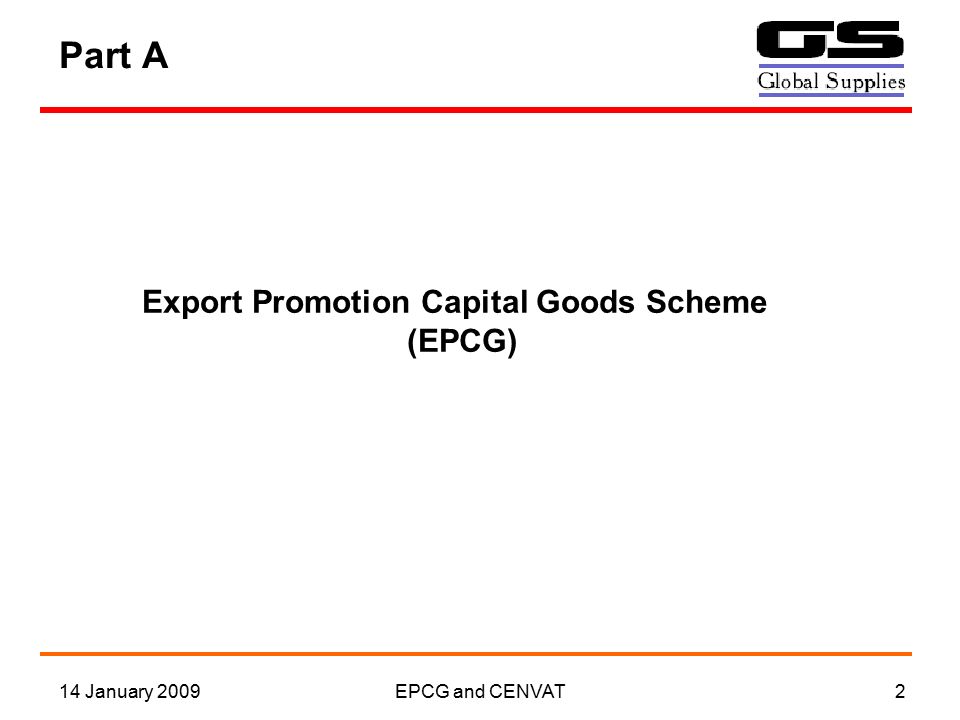 Part A

GS
Global Supplies

Export Promotion Capital Goods Scheme (EPCG)

14 January 2009

EPCG and CENVAT

2